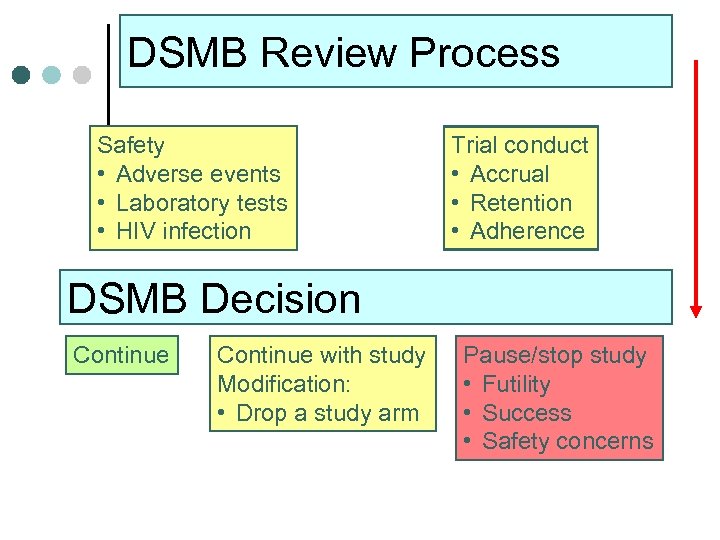 DSMB Review Process

Safety
• Adverse events
• Laboratory tests
• HIV infection

Trial conduct
• Accrual
• Retention
• Adherence

DSMB Decision

Continue

Continue with study Modification:
• Drop a study arm

Pause/stop study
• Futility
• Success
• Safety concerns